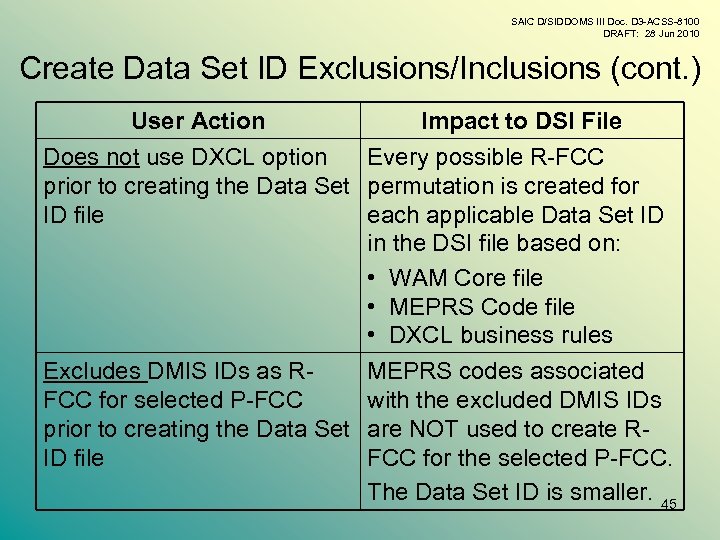 SAIC D/SIDDOMS III Doc. D3-ACSS-8100
DRAFT: 28 Jun 2010

Create Data Set ID Exclusions/Inclusions (cont.)

| User Action | Impact to DSI File |
|---|---|
| Does not use DXCL option prior to creating the Data Set ID file | Every possible R-FCC permutation is created for each applicable Data Set ID in the DSI file based on: • WAM Core file • MEPRS Code file • DXCL business rules |
| Excludes DMIS IDs as R-FCC for selected P-FCC prior to creating the Data Set ID file | MEPRS codes associated with the excluded DMIS IDs are NOT used to create R-FCC for the selected P-FCC. The Data Set ID is smaller. |

45